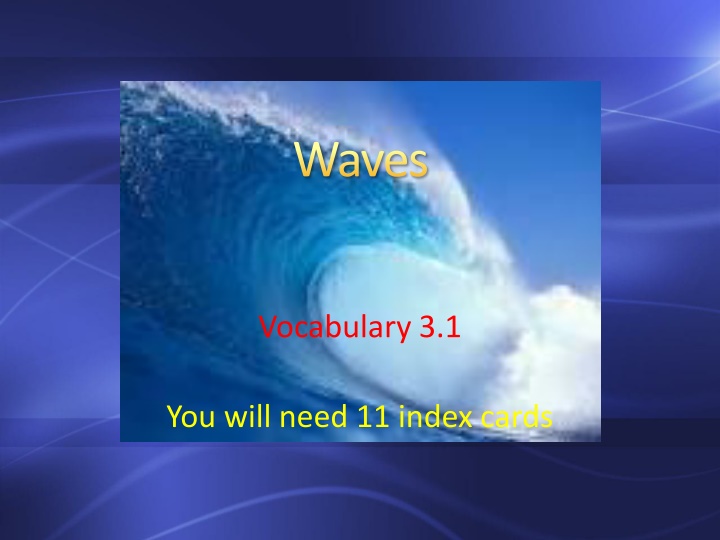 Waves

Vocabulary 3.1

You will need 11 index cards